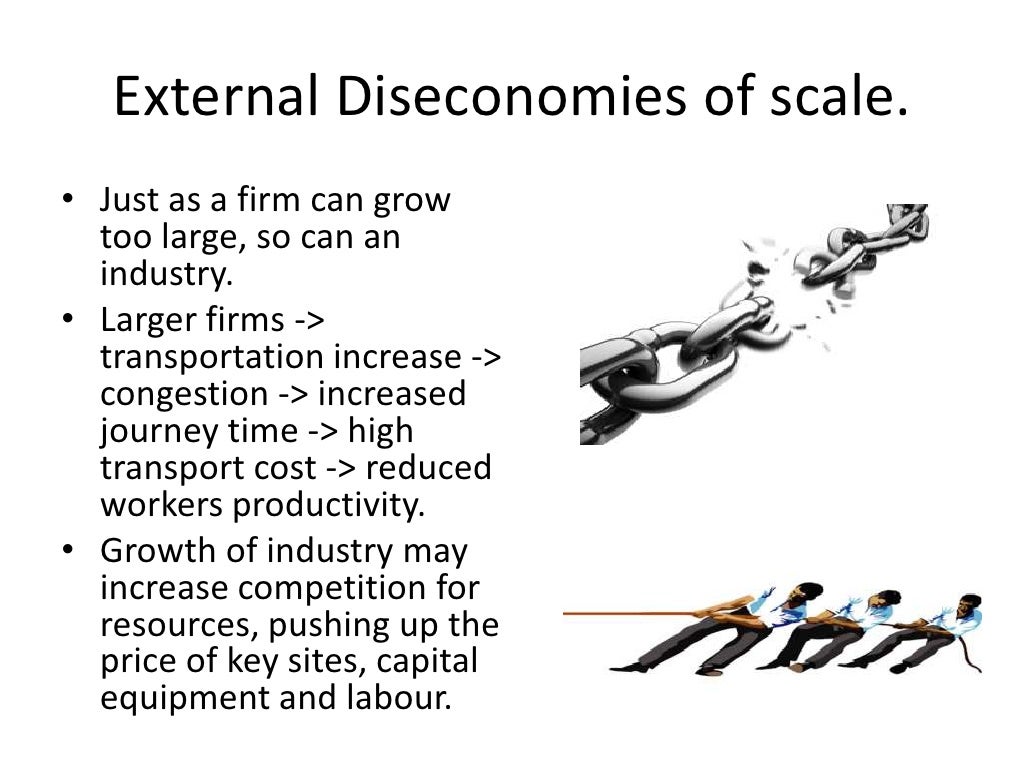 External Diseconomies of scale.

• Just as a firm can grow too large, so can an industry.
• Larger firms -> transportation increase -> congestion -> increased journey time -> high transport cost -> reduced workers productivity.
• Growth of industry may increase competition for resources, pushing up the price of key sites, capital equipment and labour.